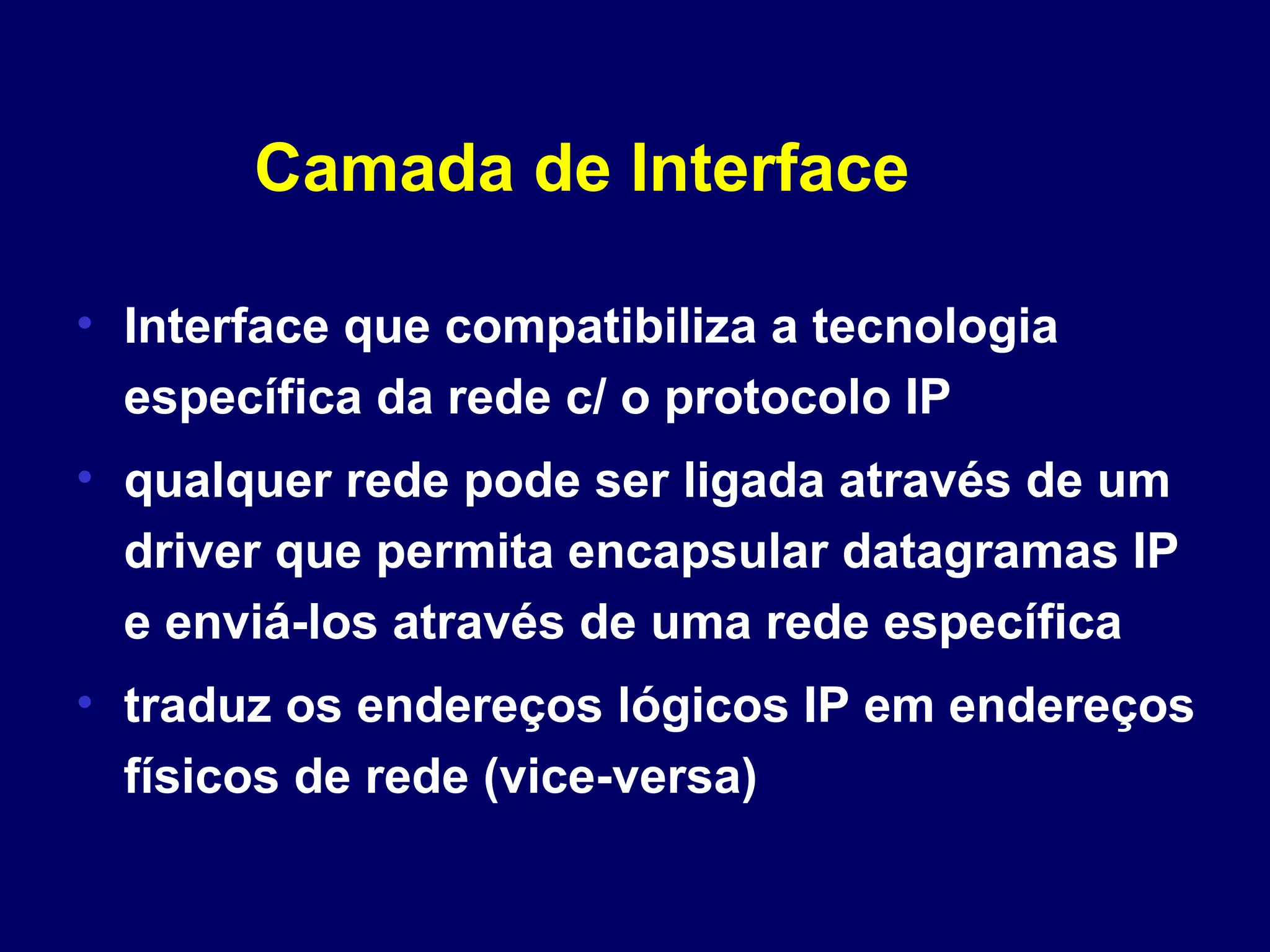 Camada de Interface

• Interface que compatibiliza a tecnologia específica da rede c/ o protocolo IP
• qualquer rede pode ser ligada através de um driver que permita encapsular datagramas IP e enviá-los através de uma rede específica
• traduz os endereços lógicos IP em endereços físicos de rede (vice-versa)